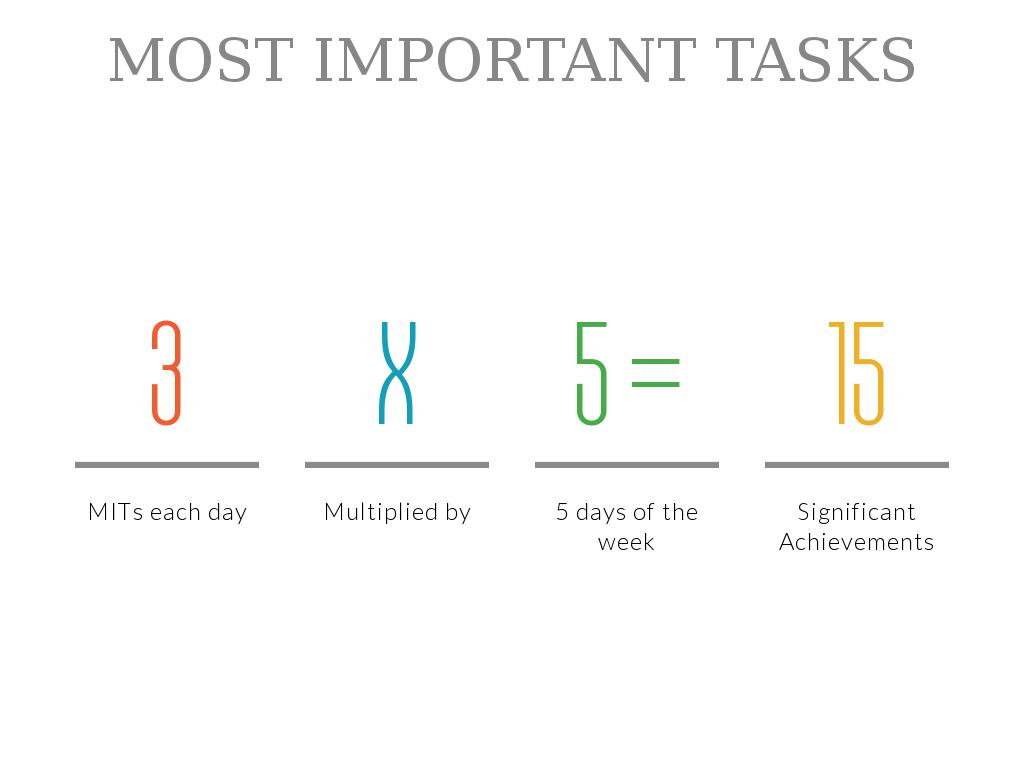 MOST IMPORTANT TASKS

3

MITs each day

X

Multiplied by

5 =

5 days of the week

15

Significant Achievements